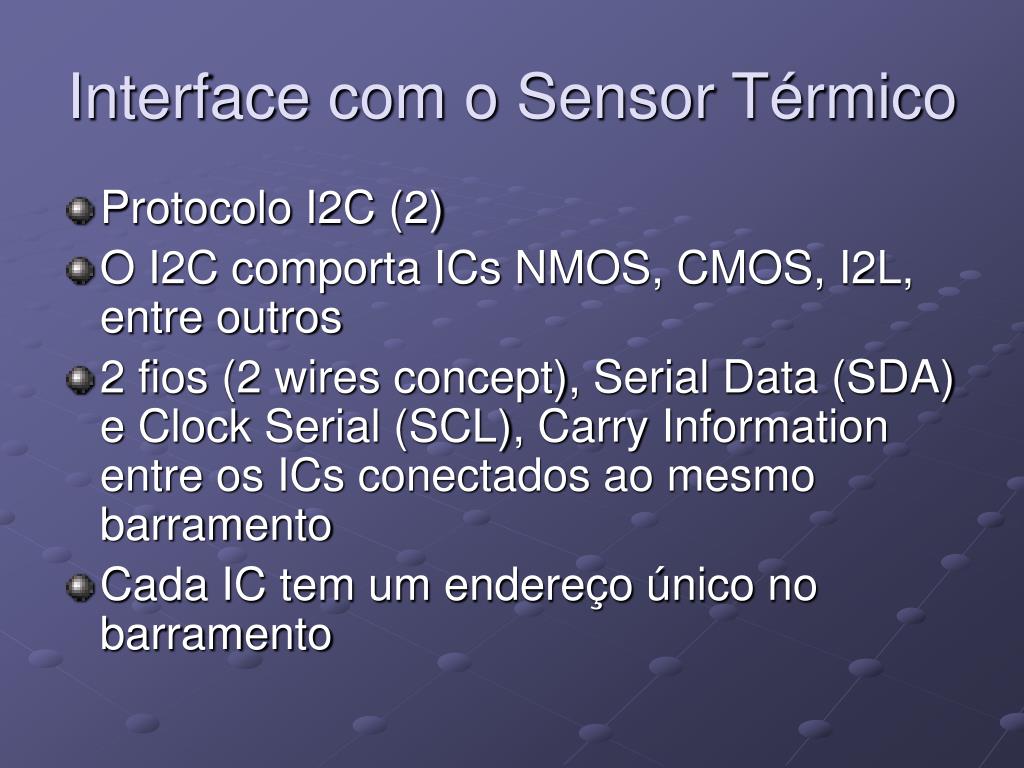 Interface com o Sensor Térmico

Protocolo I2C (2)

O I2C comporta ICs NMOS, CMOS, I2L, entre outros

2 fios (2 wires concept), Serial Data (SDA) e Clock Serial (SCL), Carry Information entre os ICs conectados ao mesmo barramento

Cada IC tem um endereço único no barramento